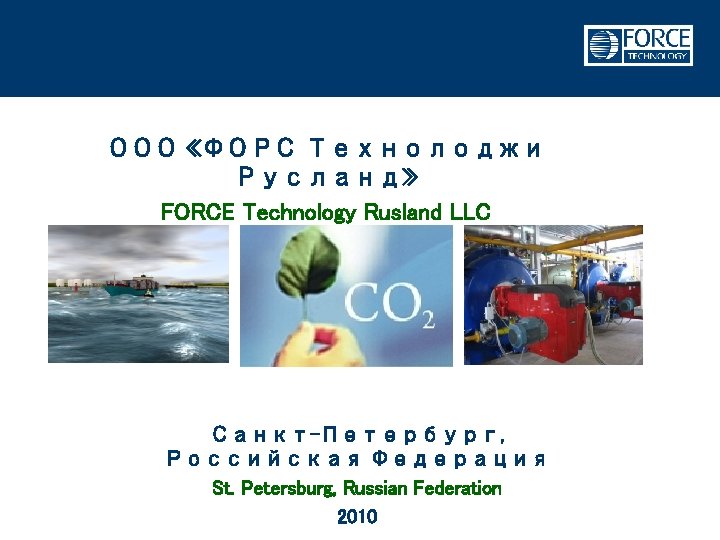 FORCE TECHNOLOGY

ООО«ФОРС Технолоджи Русланд»
FORCE Technology Rusland LLC

$CO_2$

Санкт-Петербург,
Российская Федерация
St. Petersburg, Russian Federation
2010